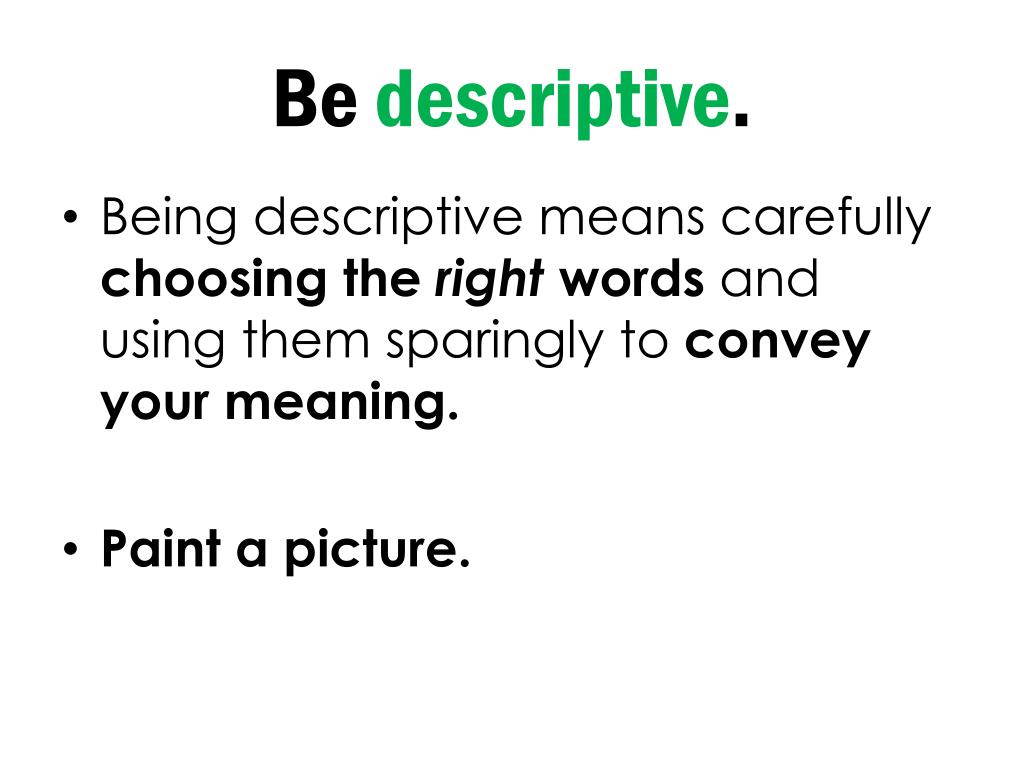 Be descriptive.

• Being descriptive means carefully choosing the right words and using them sparingly to convey your meaning.

• Paint a picture.